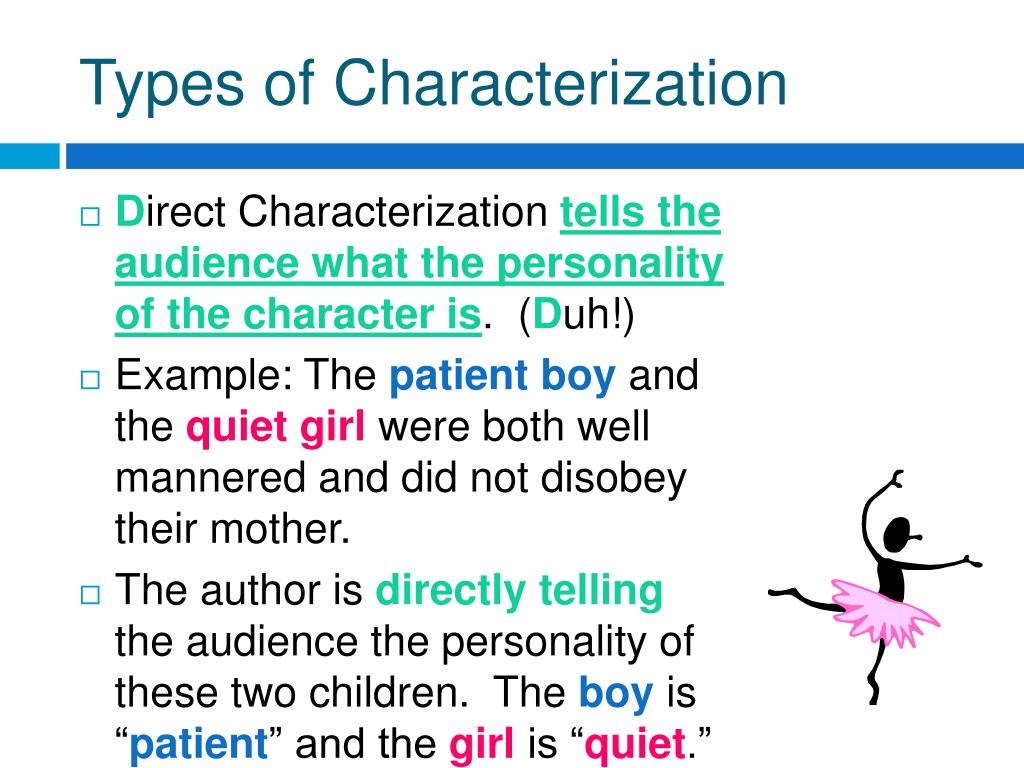 Types of Characterization

□ Direct Characterization tells the audience what the personality of the character is. (Duh!)

□ Example: The patient boy and the quiet girl were both well mannered and did not disobey their mother.

□ The author is directly telling the audience the personality of these two children. The boy is “patient” and the girl is “quiet.”